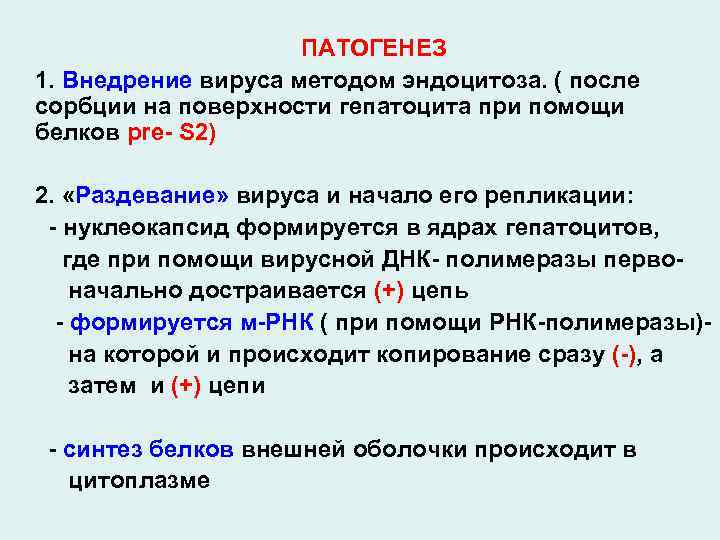 ПАТОГЕНЕЗ

1. Внедрение вируса методом эндоцитоза. ( после сорбции на поверхности гепатоцита при помощи белков pre- S2)

2. «Раздевание» вируса и начало его репликации:
- нуклеокапсид формируется в ядрах гепатоцитов, где при помощи вирусной ДНК- полимеразы первоначально достраивается (+) цепь
- формируется м-РНК ( при помощи РНК-полимеразы)- на которой и происходит копирование сразу (-), а затем и (+) цепи

- синтез белков внешней оболочки происходит в цитоплазме